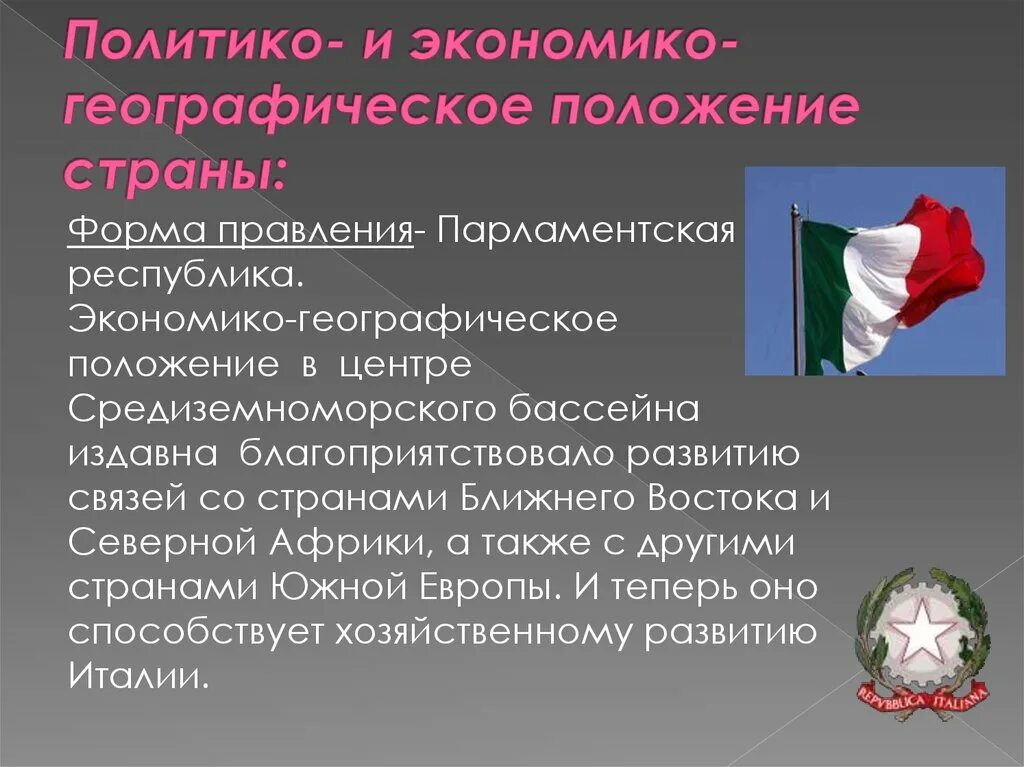 Политико- и экономико-географическое положение страны:

Форма правления- Парламентская республика.
Экономико-географическое положение в центре Средиземноморского бассейна издавна благоприятствовало развитию связей со странами Ближнего Востока и Северной Африки, а также с другими странами Южной Европы. И теперь оно способствует хозяйственному развитию Италии.

REPVBBLICA ITALIANA